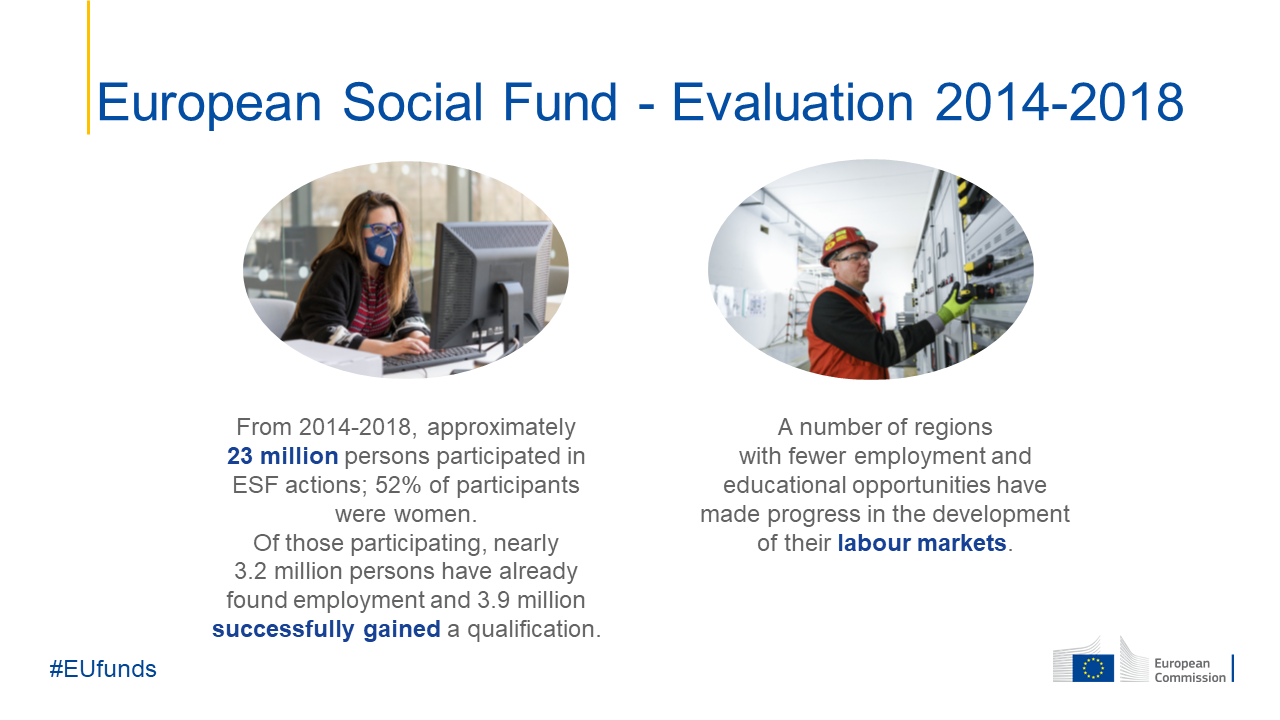 European Social Fund - Evaluation 2014-2018

From 2014-2018, approximately 23 million persons participated in ESF actions; 52% of participants were women.
Of those participating, nearly 3.2 million persons have already found employment and 3.9 million successfully gained a qualification.

A number of regions with fewer employment and educational opportunities have made progress in the development of their labour markets.

#EUfunds

European Commission